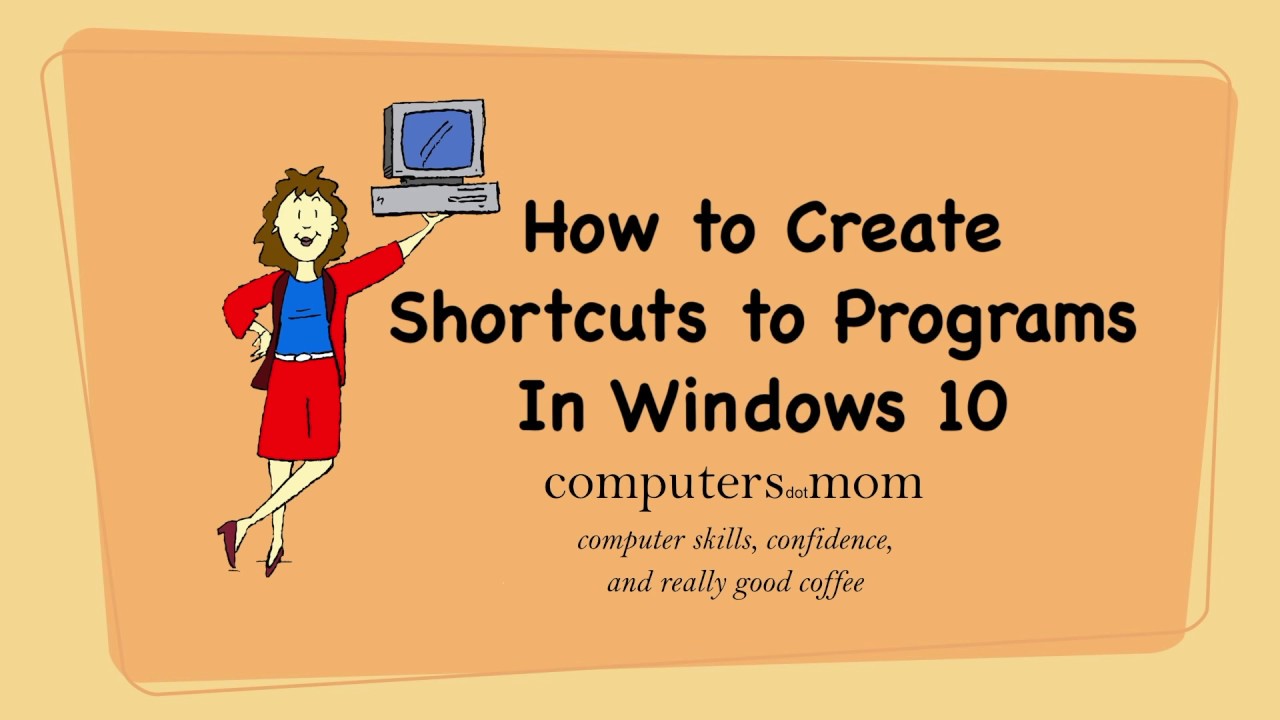 How to Create Shortcuts to Programs In Windows 10

computers dot mom

computer skills, confidence, and really good coffee